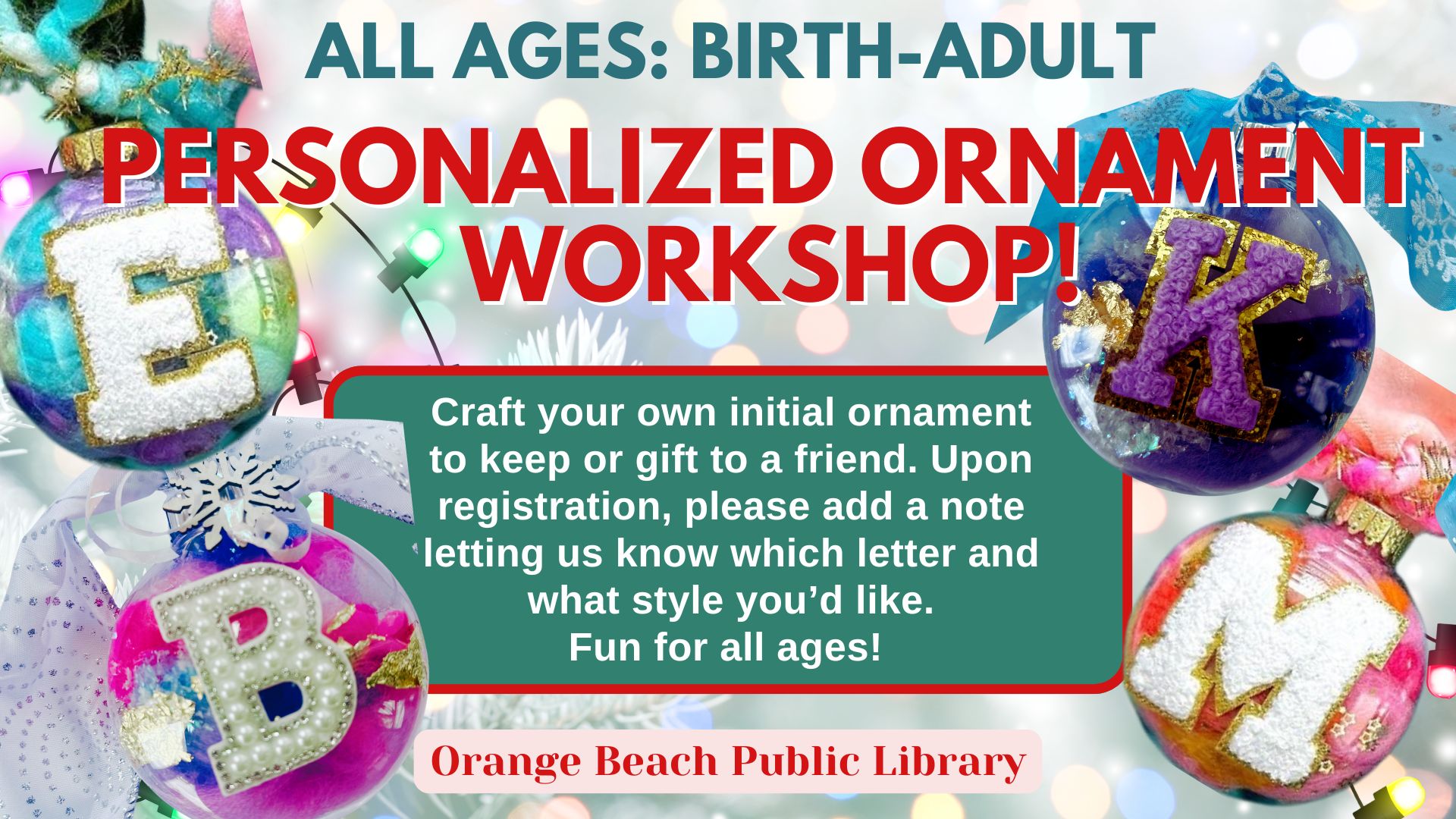 ALL AGES: BIRTH-ADULT

PERSONALIZED ORNAMENT WORKSHOP!

E

K

Craft your own initial ornament to keep or gift to a friend. Upon registration, please add a note letting us know which letter and what style you'd like.
Fun for all ages!

B

M

Orange Beach Public Library